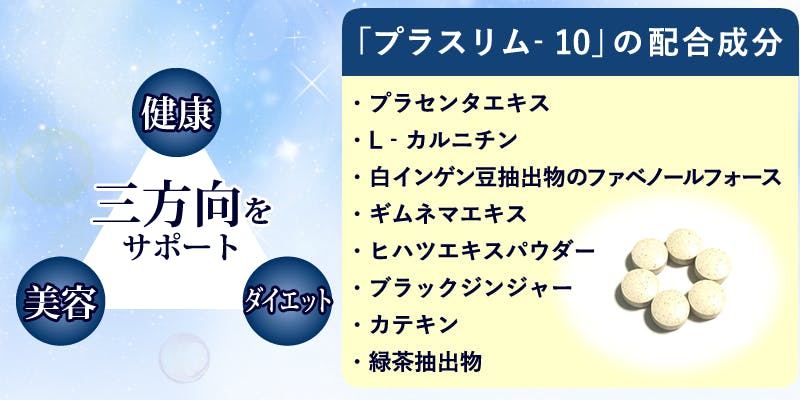 健康

三方向をサポート

美容

ダイエット

「プラスリム- 10」の配合成分

・プラセンタエキス
・L - カルニチン
・白インゲン豆抽出物のファベノールフォース
・ギムネマエキス
・ヒハツエキスパウダー
・ブラックジンジャー
・カテキン
・緑茶抽出物